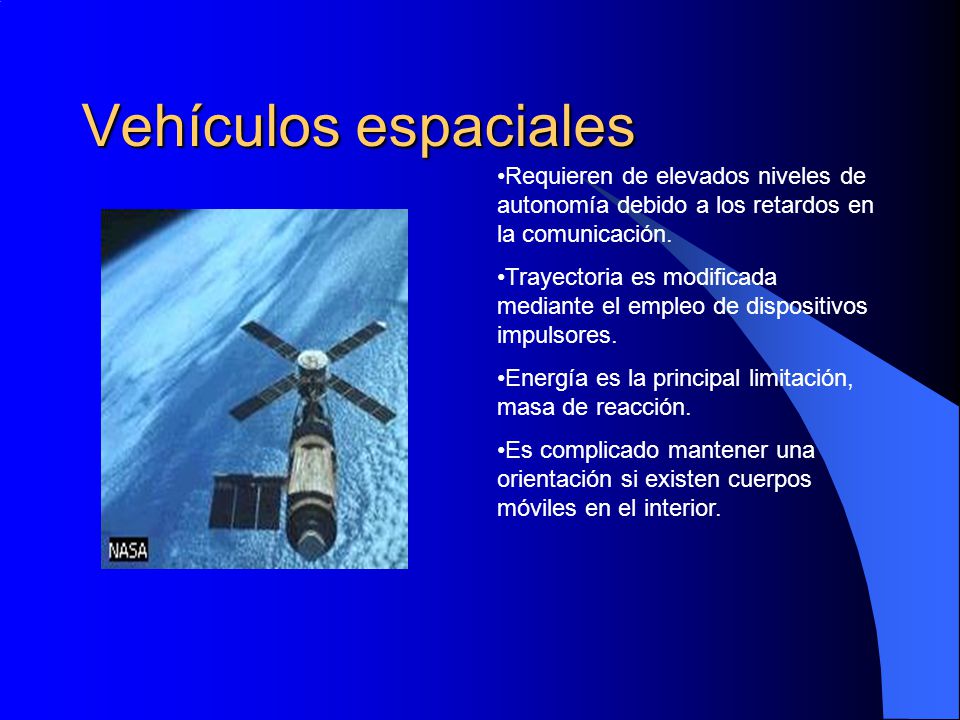 Vehículos espaciales

NASA

•Requieren de elevados niveles de autonomía debido a los retardos en la comunicación.

•Trayectoria es modificada mediante el empleo de dispositivos impulsores.

•Energía es la principal limitación, masa de reacción.

•Es complicado mantener una orientación si existen cuerpos móviles en el interior.